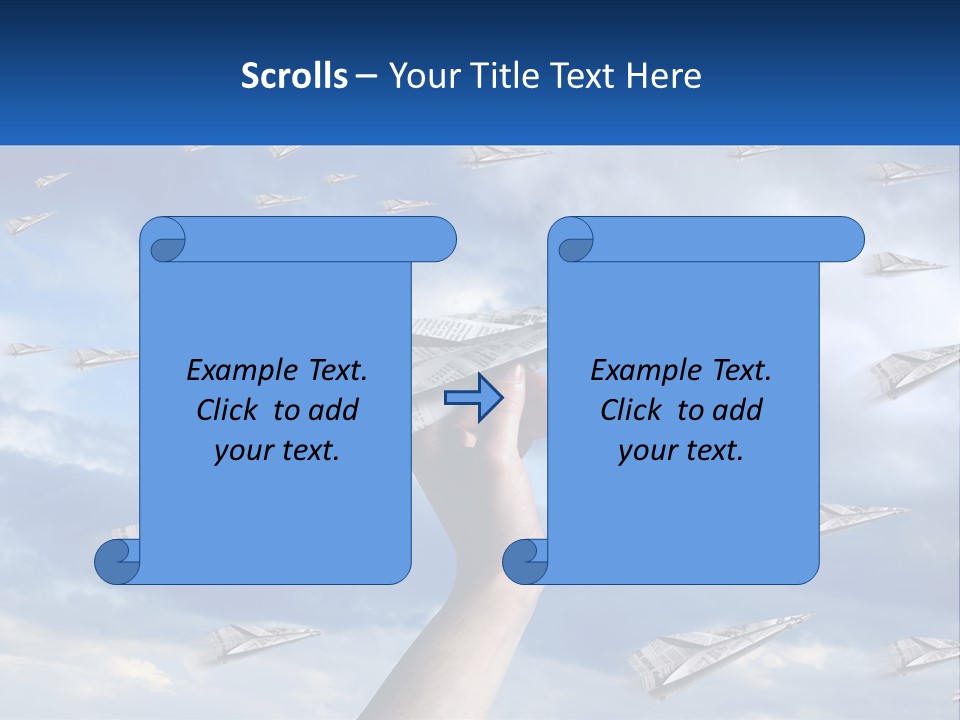 Scrolls – Your Title Text Here

Example Text. Click to add your text.

Example Text. Click to add your text.